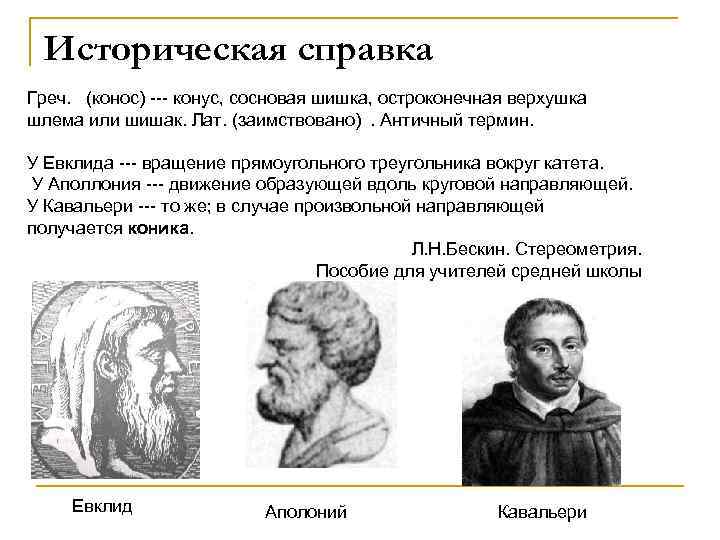 Историческая справка

Греч. (конос) --- конус, сосновая шишка, остроконечная верхушка шлема или шишак. Лат. (заимствовано) . Античный термин.

У Евклида --- вращение прямоугольного треугольника вокруг катета.
У Аполлония --- движение образующей вдоль круговой направляющей.
У Кавальери --- то же; в случае произвольной направляющей получается коника.

Л.Н.Бескин. Стереометрия.
Пособие для учителей средней школы

Евклид

Аполоний

Кавальери